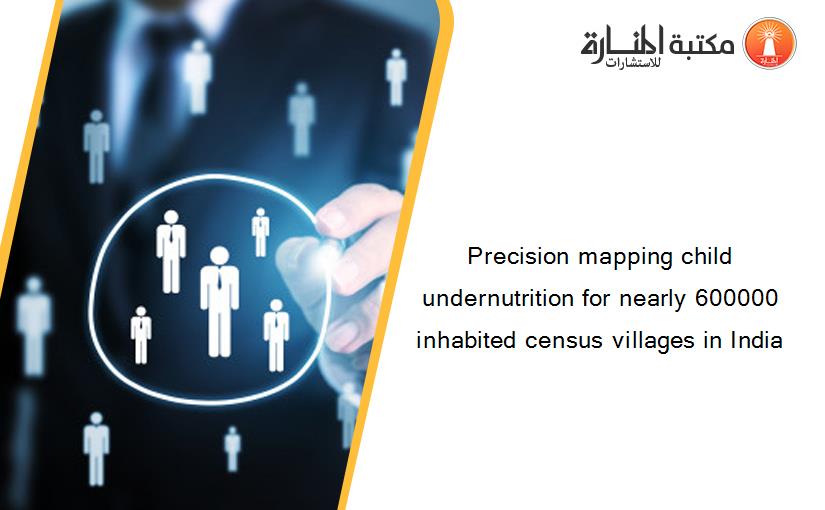 مكتبة المنارة
للاستشارات

Precision mapping child undernutrition for nearly 600000 inhabited census villages in India